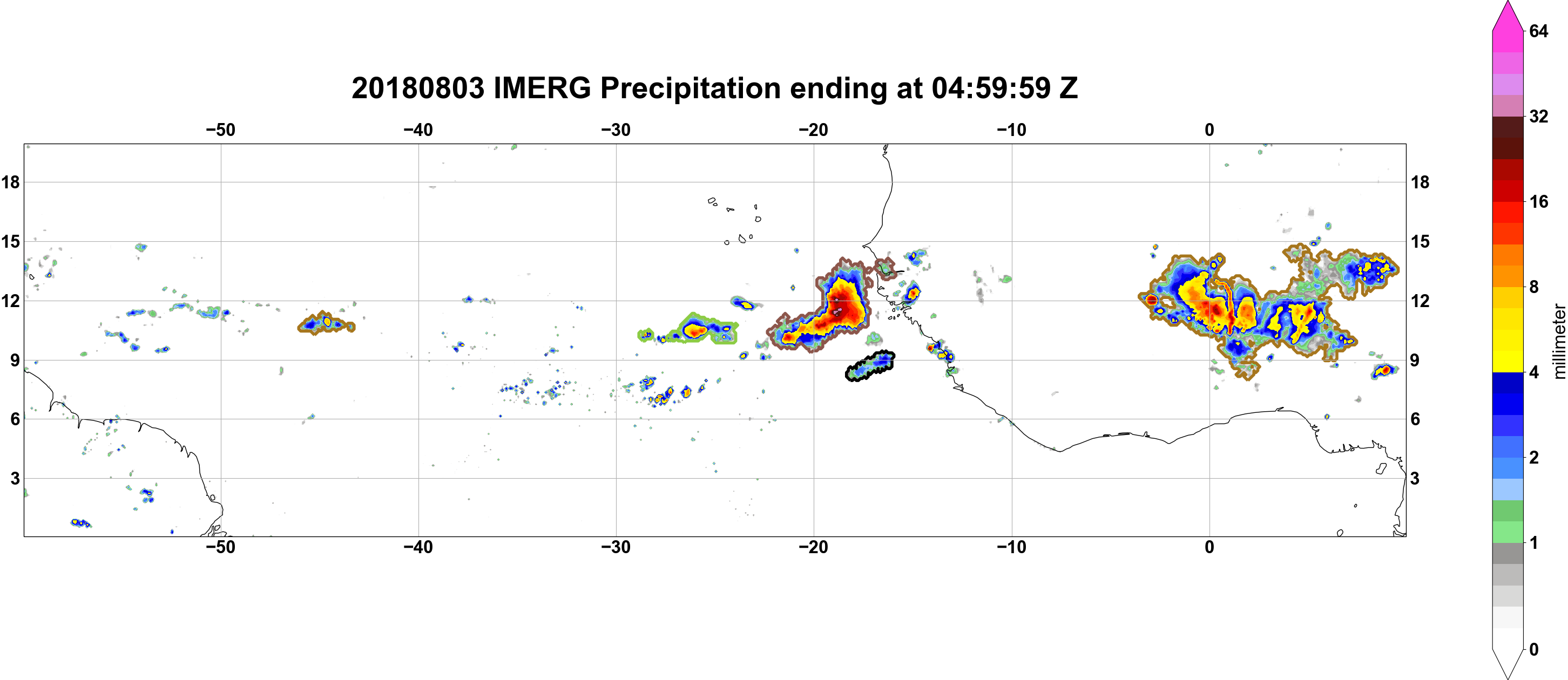 20180803 IMERG Precipitation ending at 04:59:59 Z

−50 −40 −30 −20 −10 0

18
15
12
9
6
3

18
15
12
9
6
3

−50 −40 −30 −20 −10 0

64
32
16
8
4
2
1
0
millimeter